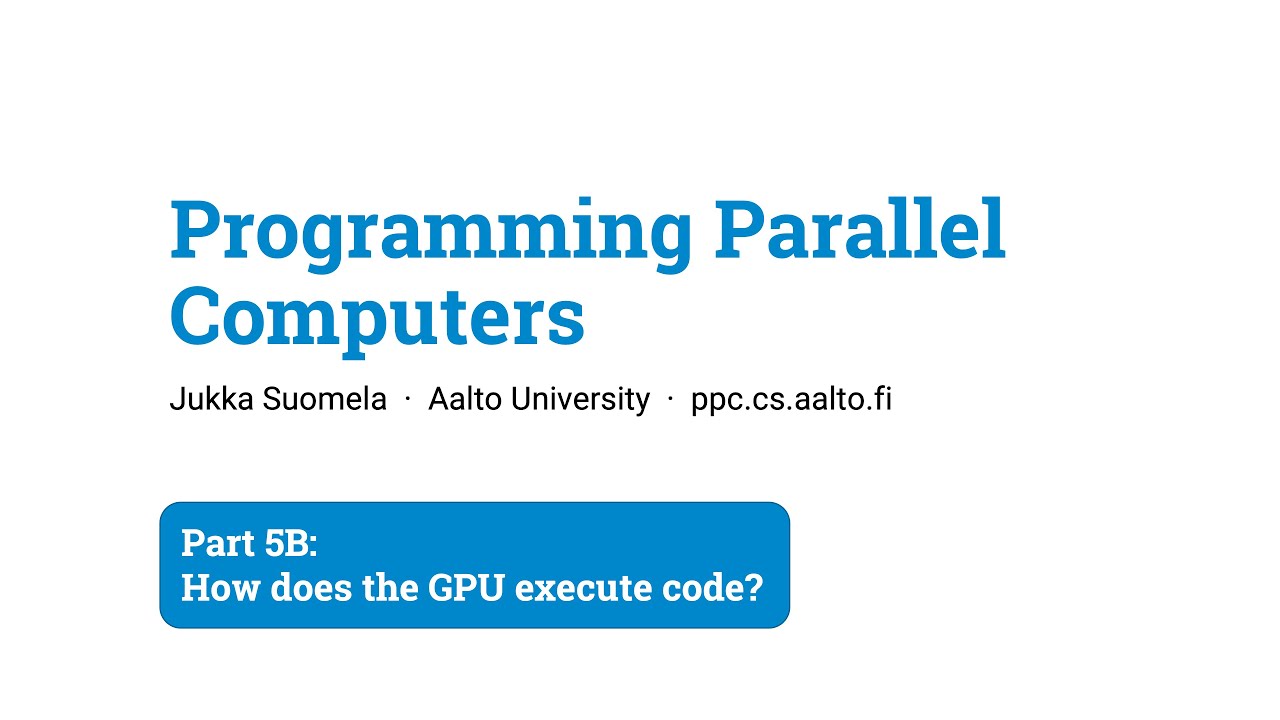 Programming Parallel Computers

Jukka Suomela · Aalto University · ppc.cs.aalto.fi

Part 5B:
How does the GPU execute code?